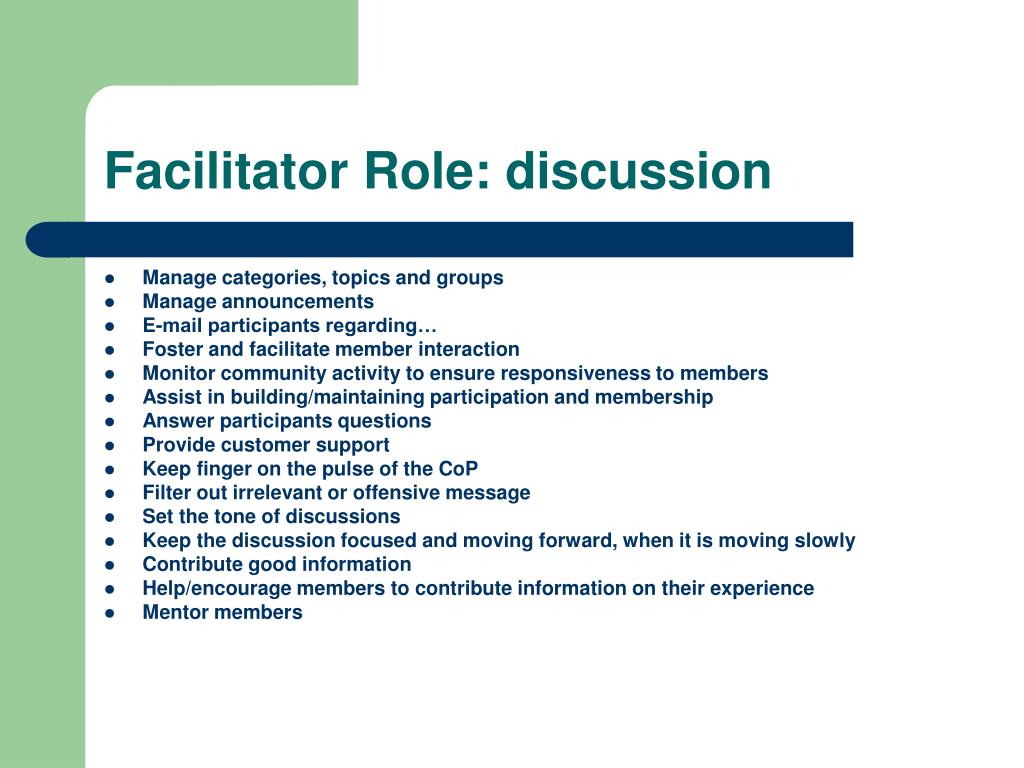 Facilitator Role: discussion

- Manage categories, topics and groups
- Manage announcements
- E-mail participants regarding…
- Foster and facilitate member interaction
- Monitor community activity to ensure responsiveness to members
- Assist in building/maintaining participation and membership
- Answer participants questions
- Provide customer support
- Keep finger on the pulse of the CoP
- Filter out irrelevant or offensive message
- Set the tone of discussions
- Keep the discussion focused and moving forward, when it is moving slowly
- Contribute good information
- Help/encourage members to contribute information on their experience
- Mentor members